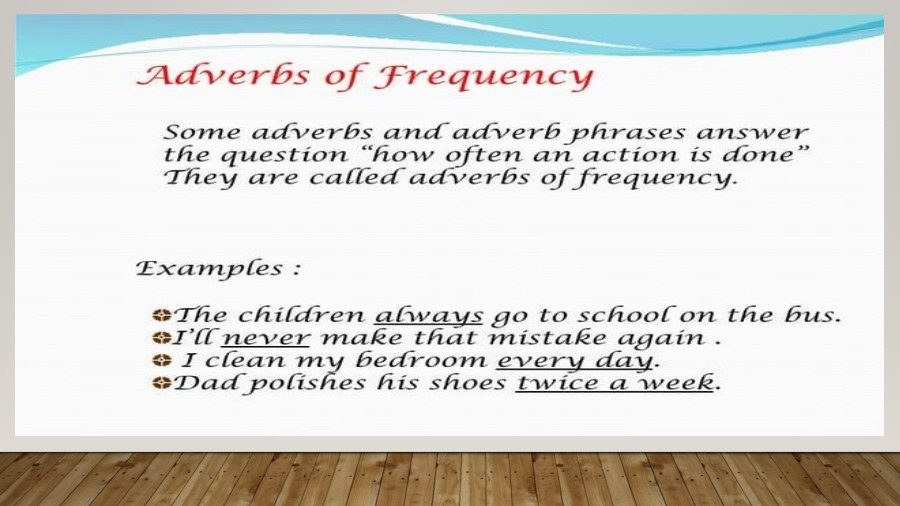 Adverbs of Frequency

Some adverbs and adverb phrases answer the question "how often an action is done" They are called adverbs of frequency.

Examples :

The children always go to school on the bus.
I'll never make that mistake again .
I clean my bedroom every day.
Dad polishes his shoes twice a week.